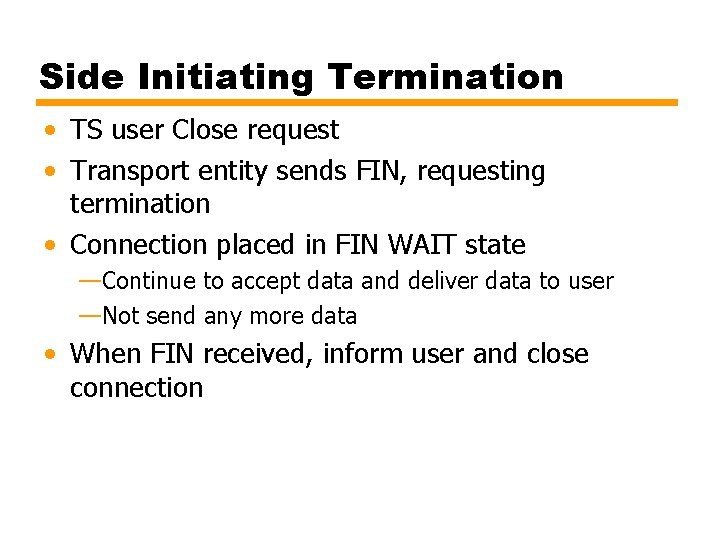 Side Initiating Termination

• TS user Close request
• Transport entity sends FIN, requesting termination
• Connection placed in FIN WAIT state
—Continue to accept data and deliver data to user
—Not send any more data
• When FIN received, inform user and close connection